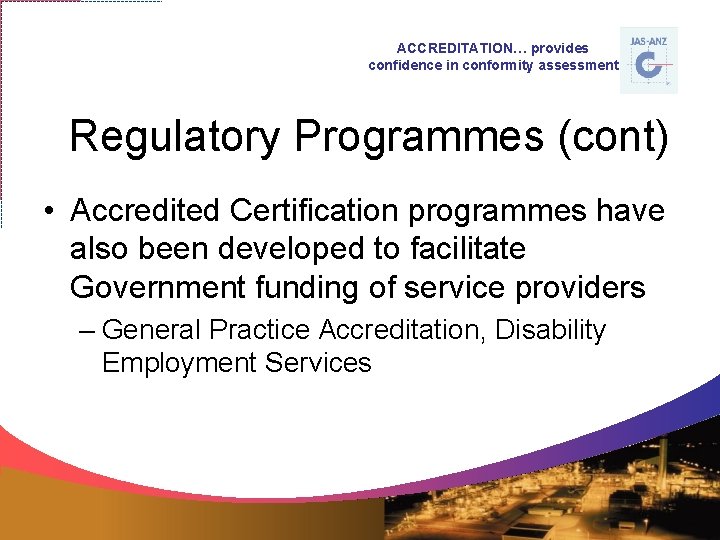 ACCREDITATION… provides confidence in conformity assessment

JAS-ANZ

Regulatory Programmes (cont)

• Accredited Certification programmes have also been developed to facilitate Government funding of service providers

– General Practice Accreditation, Disability Employment Services